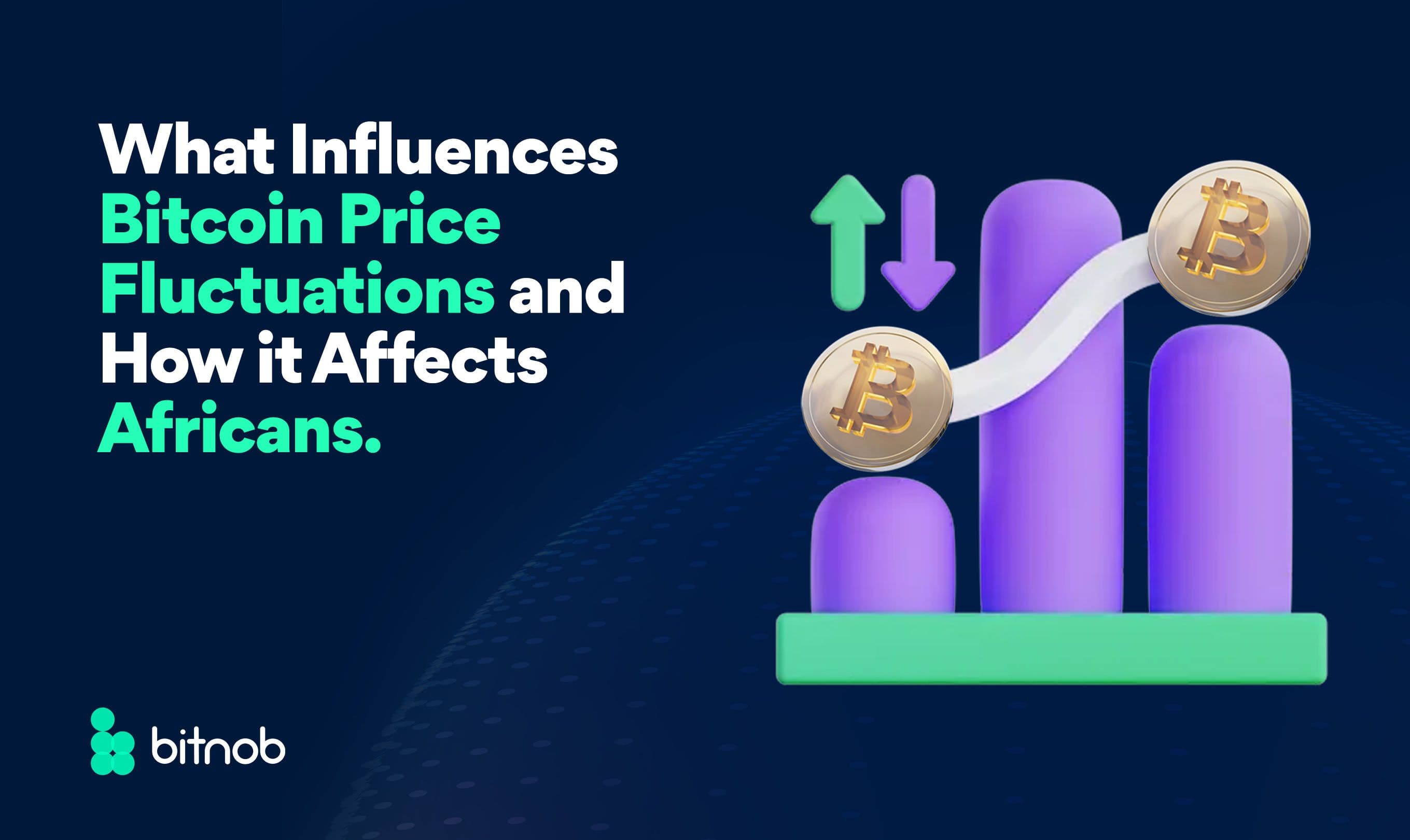 What Influences Bitcoin Price Fluctuations and How it Affects Africans.

bitnob